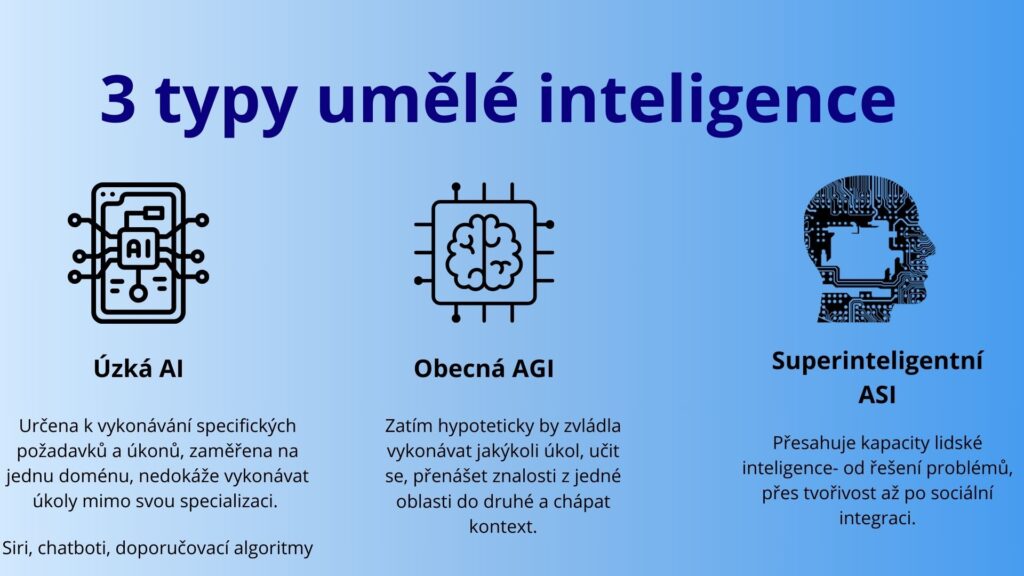 3 typy umělé inteligence

AI

Úzká AI

Určena k vykonávání specifických požadavků a úkonů, zaměřena na jednu doménu, nedokáže vykonávat úkoly mimo svou specializaci.

Siri, chatboti, doporučovací algoritmy

Obecná AGI

Zatím hypoteticky by zvládla vykonávat jakýkoli úkol, učit se, přenášet znalosti z jedné oblasti do druhé a chápat kontext.

Superinteligentní ASI

Přesahuje kapacity lidské inteligence- od řešení problémů, přes tvořivost až po sociální integraci.